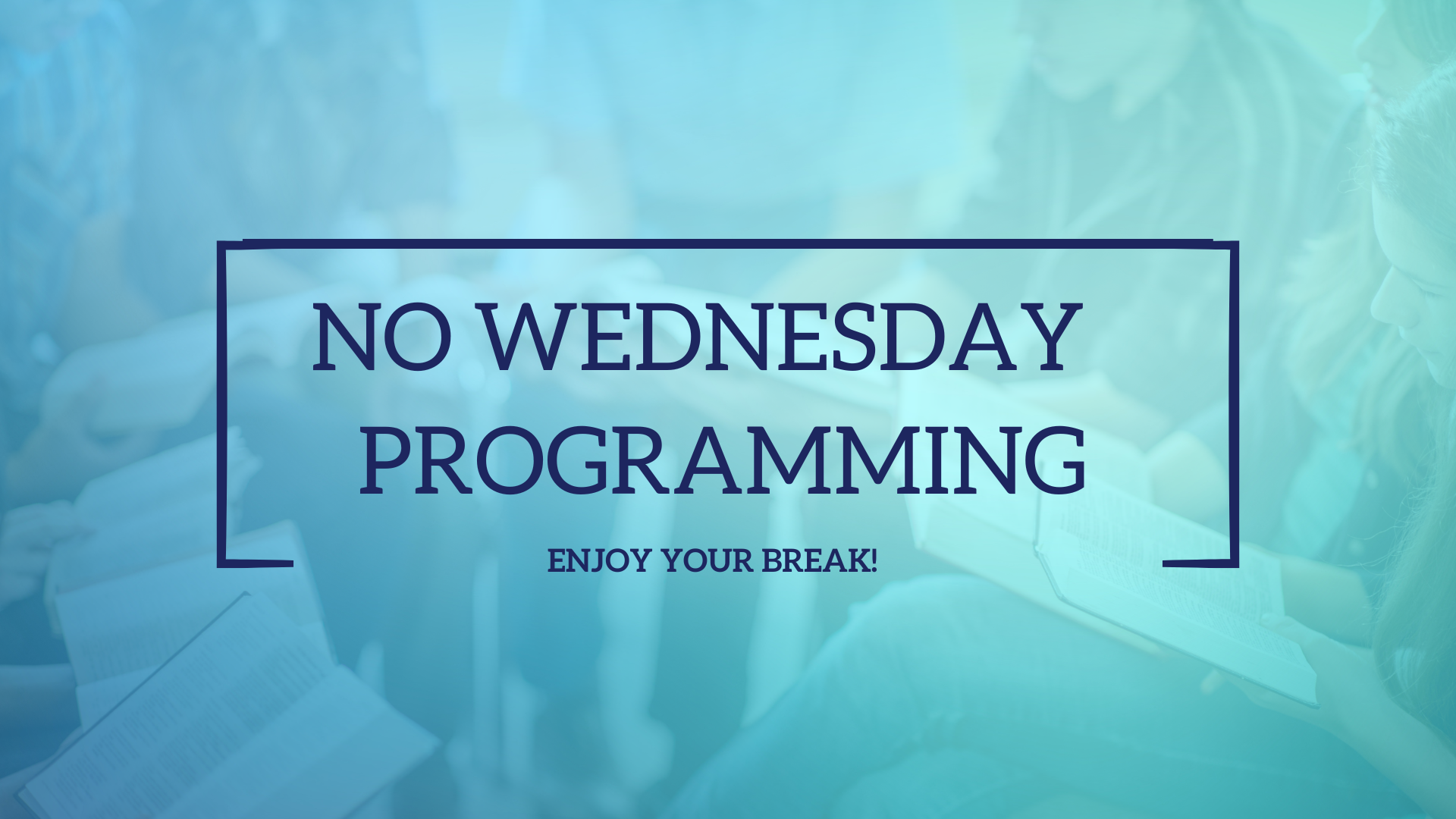 NO WEDNESDAY PROGRAMMING

ENJOY YOUR BREAK!